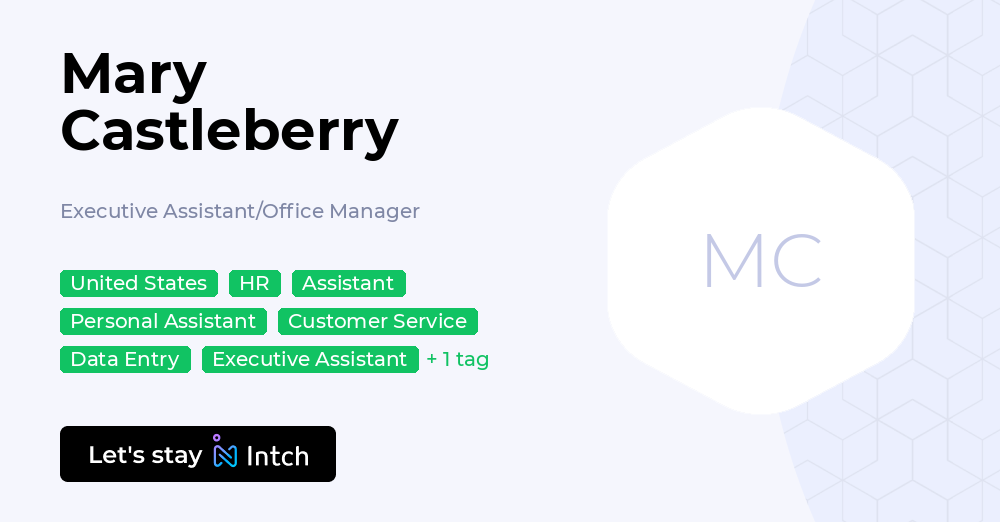 Mary Castleberry

Executive Assistant/Office Manager

United States HR Assistant Personal Assistant Customer Service Data Entry Executive Assistant + 1 tag

Let's stay Intch

MC